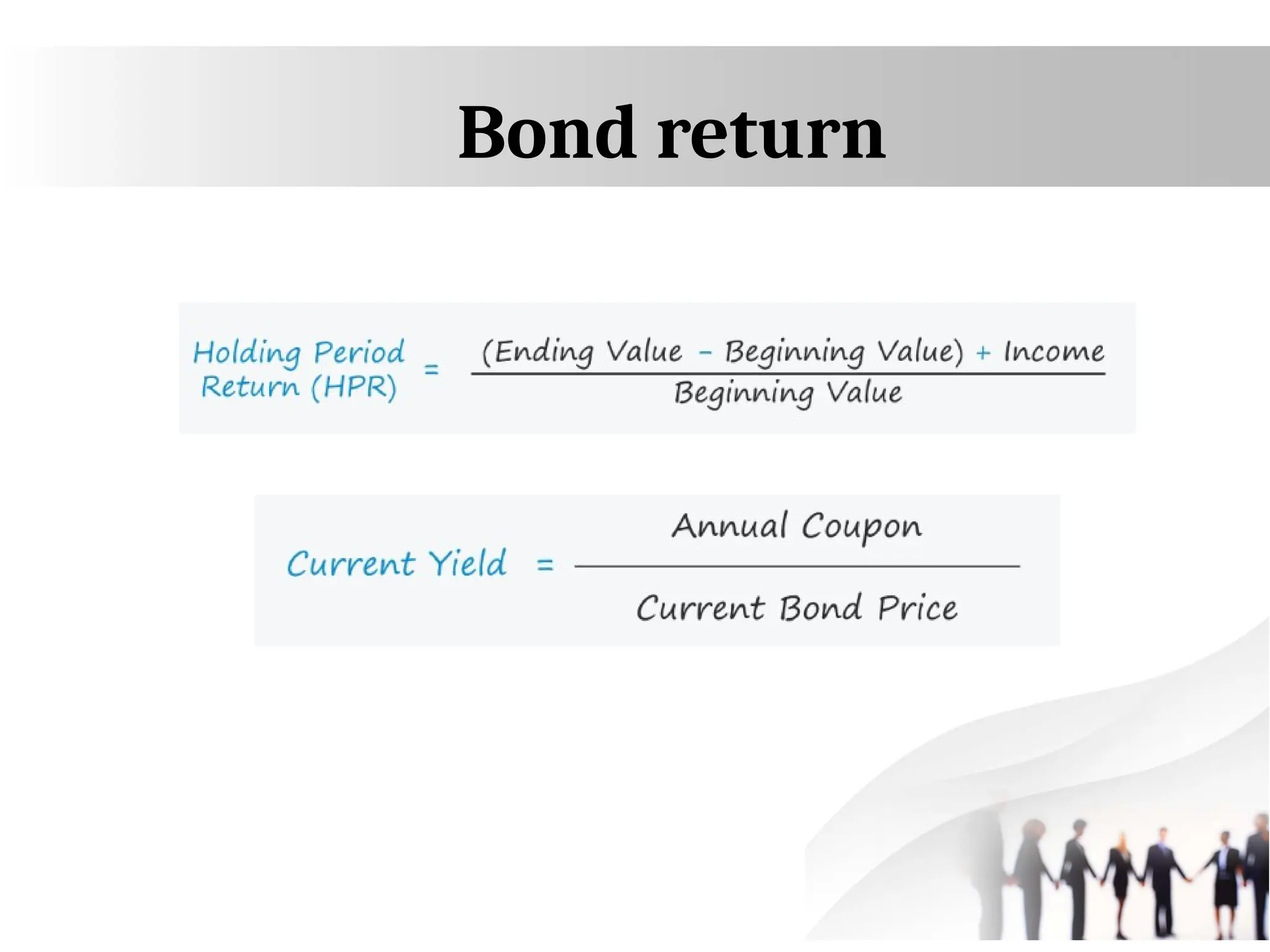 Bond return

$\text{Holding Period Return (HPR)} = \frac{(\text{Ending Value} - \text{Beginning Value}) + \text{Income}}{\text{Beginning Value}}$

$\text{Current Yield} = \frac{\text{Annual Coupon}}{\text{Current Bond Price}}$